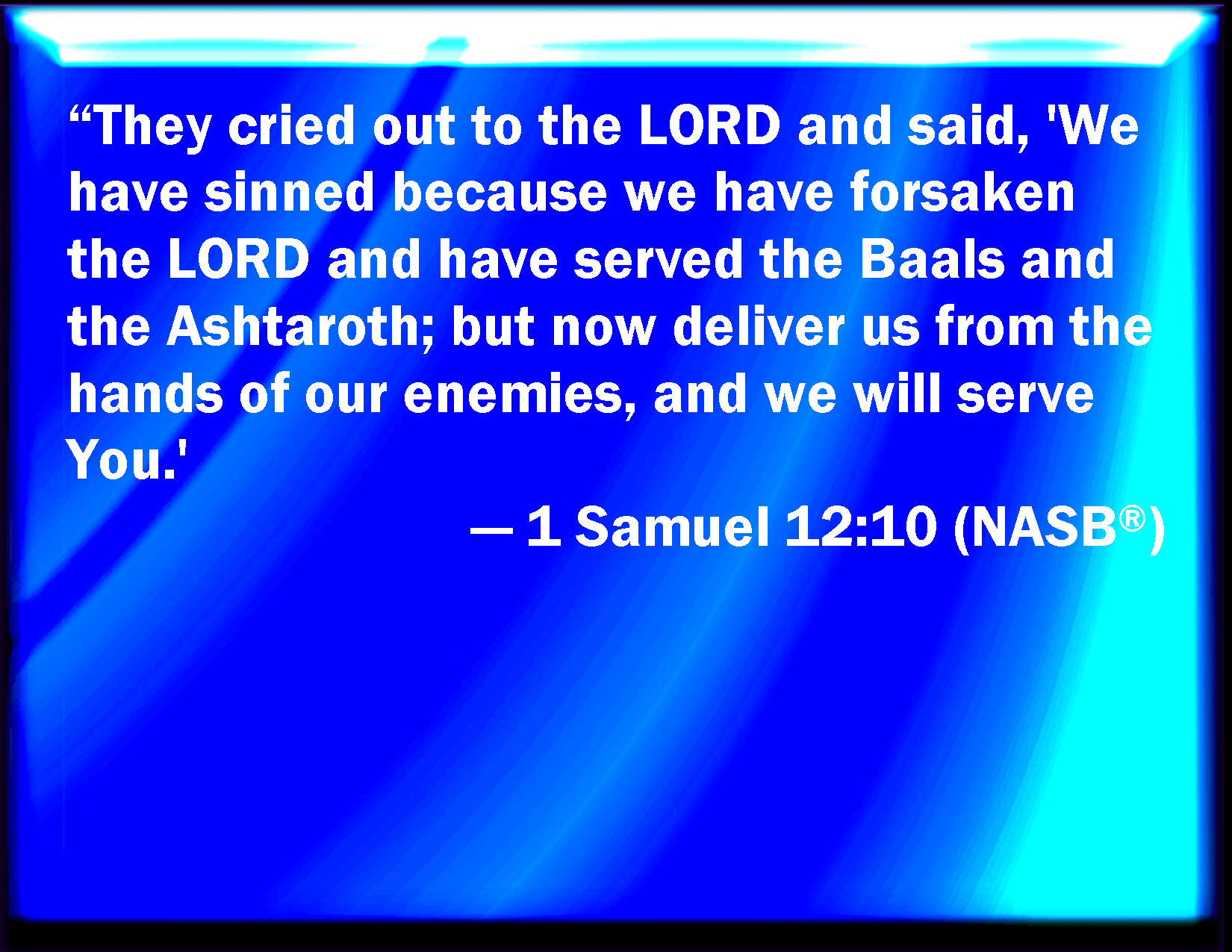 “They cried out to the LORD and said, 'We have sinned because we have forsaken the LORD and have served the Baals and the Ashtaroth; but now deliver us from the hands of our enemies, and we will serve You.'

— 1 Samuel 12:10 (NASB®)